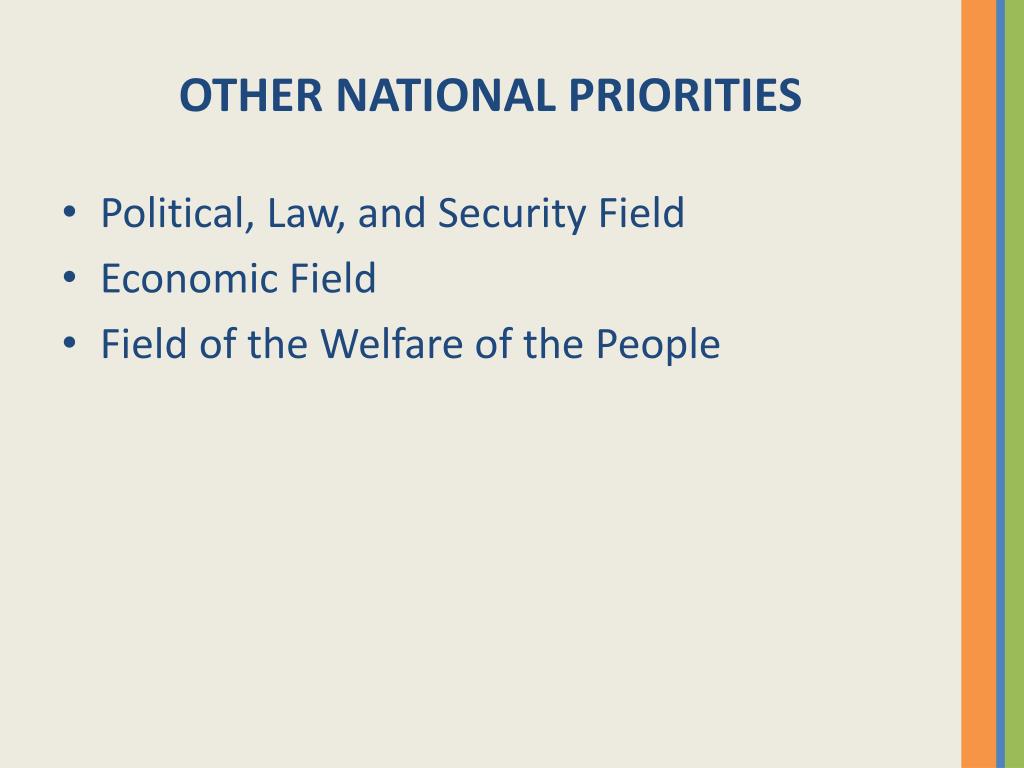 OTHER NATIONAL PRIORITIES

• Political, Law, and Security Field
• Economic Field
• Field of the Welfare of the People